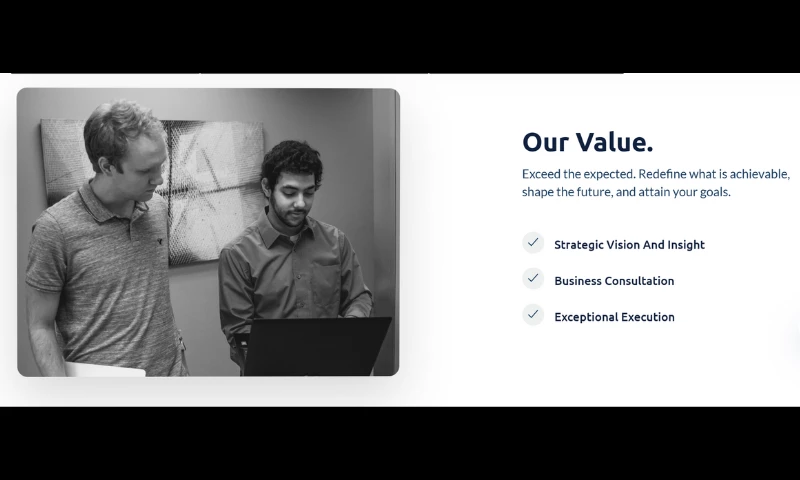 Our Value.

Exceed the expected. Redefine what is achievable, shape the future, and attain your goals.

Strategic Vision And Insight

Business Consultation

Exceptional Execution